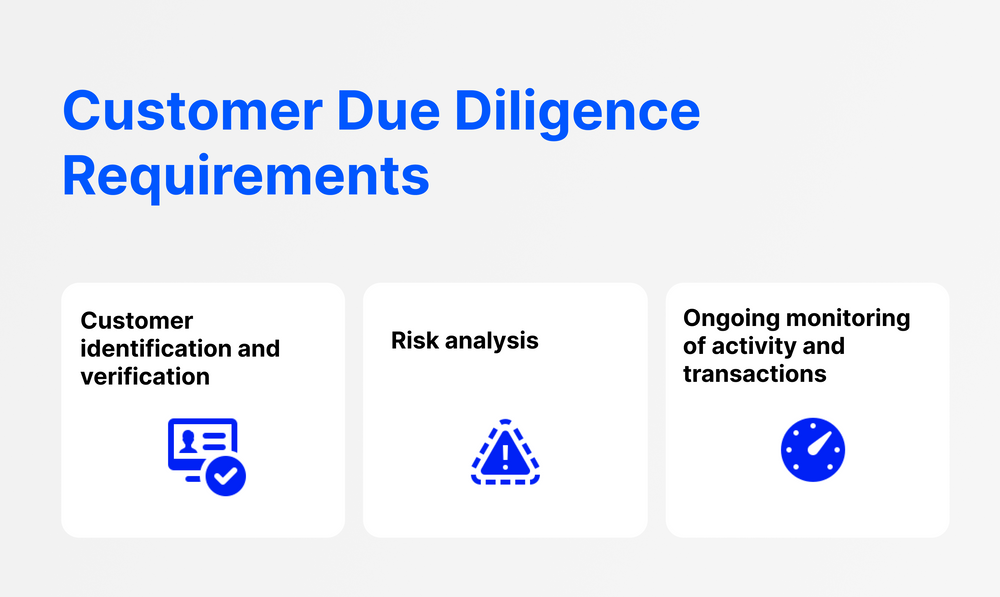 Customer Due Diligence Requirements

Customer identification and verification

Risk analysis

Ongoing monitoring of activity and transactions